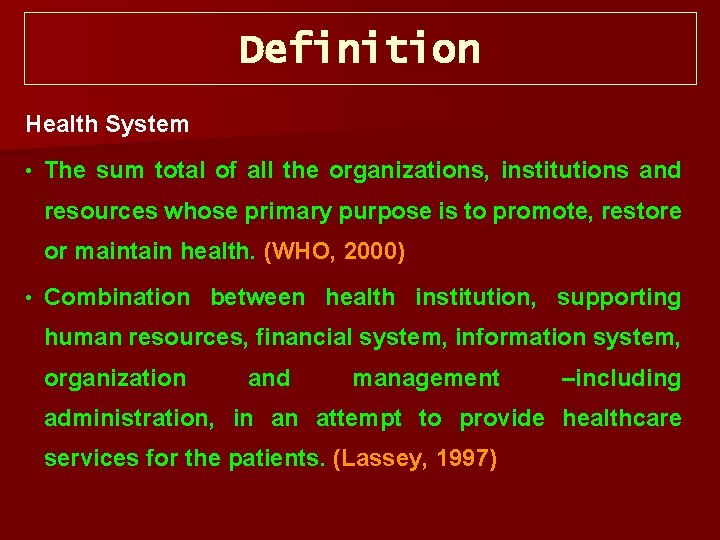 Definition

Health System

• The sum total of all the organizations, institutions and resources whose primary purpose is to promote, restore or maintain health. (WHO, 2000)

• Combination between health institution, supporting human resources, financial system, information system, organization and management –including administration, in an attempt to provide healthcare services for the patients. (Lassey, 1997)